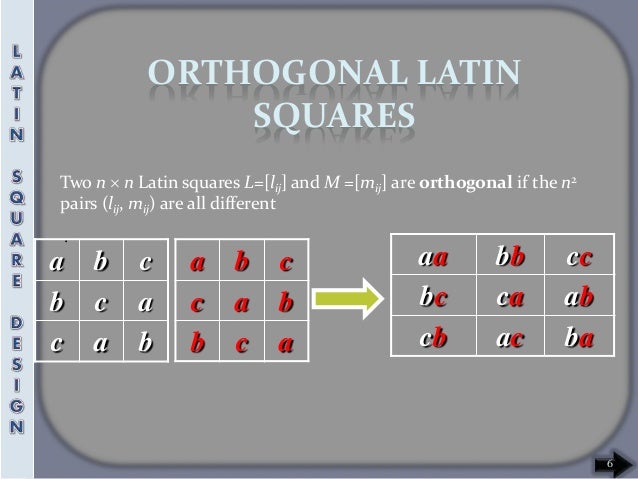 LATIN SQUARE DESIGN

ORTHOGONAL LATIN SQUARES

Two $n \times n$ Latin squares $L=[l_{ij}]$ and $M=[m_{ij}]$ are **orthogonal** if the $n^2$ pairs $(l_{ij}, m_{ij})$ are all different

| a | b | c |
|---|---|---|
| b | c | a |
| c | a | b |

| a | b | c |
|---|---|---|
| c | a | b |
| b | c | a |

| aa | bb | cc |
|---|---|---|
| bc | ca | ab |
| cb | ac | ba |

6